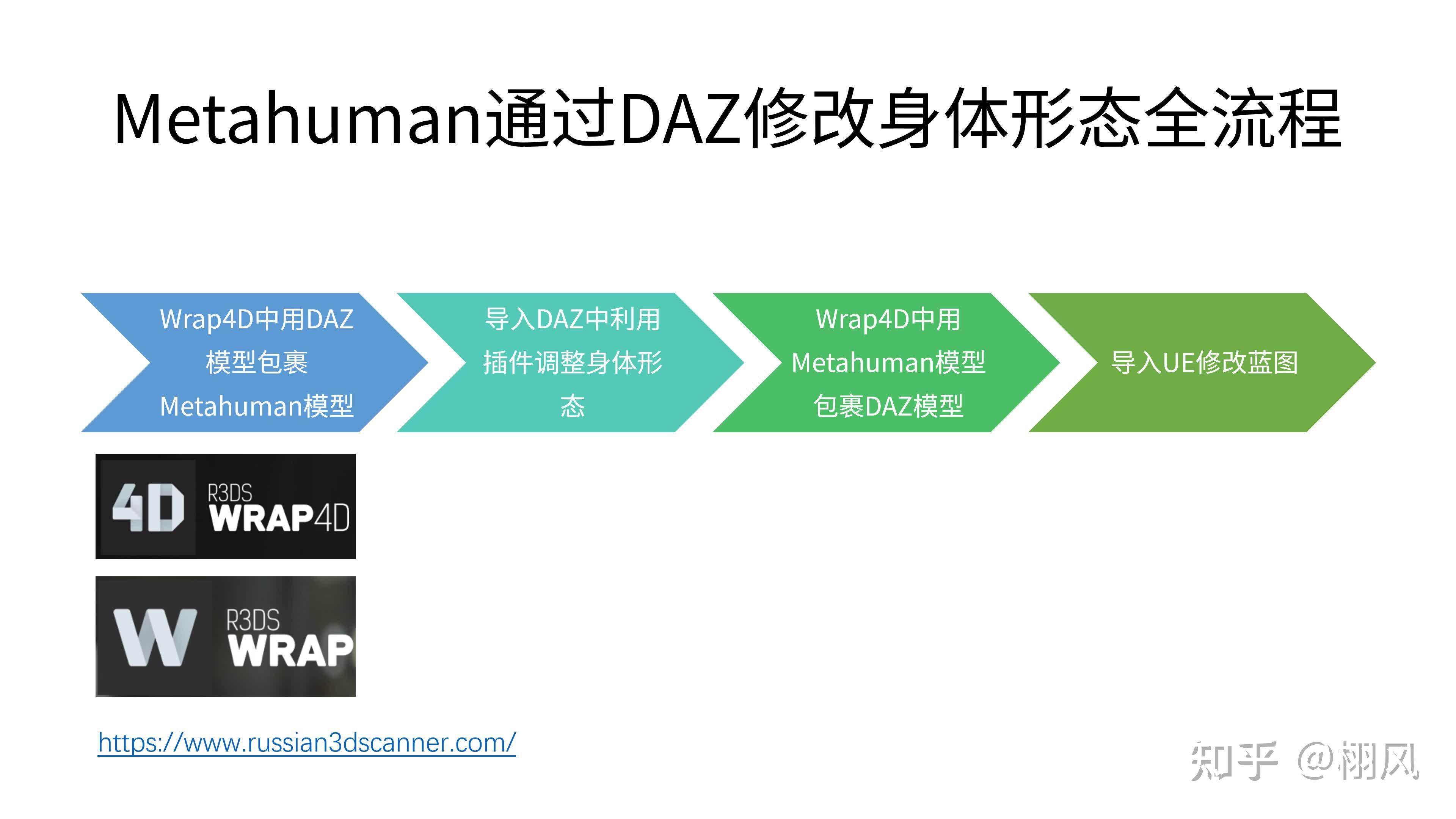 Metahuman通过DAZ修改身体形态全流程

Wrap4D中用DAZ模型包裹Metahuman模型

导入DAZ中利用插件调整身体形态

Wrap4D中用Metahuman模型包裹DAZ模型

导入UE修改蓝图

4D R3DS WRAP4D

W R3DS WRAP

https://www.russian3dscanner.com/

知乎 @栩风